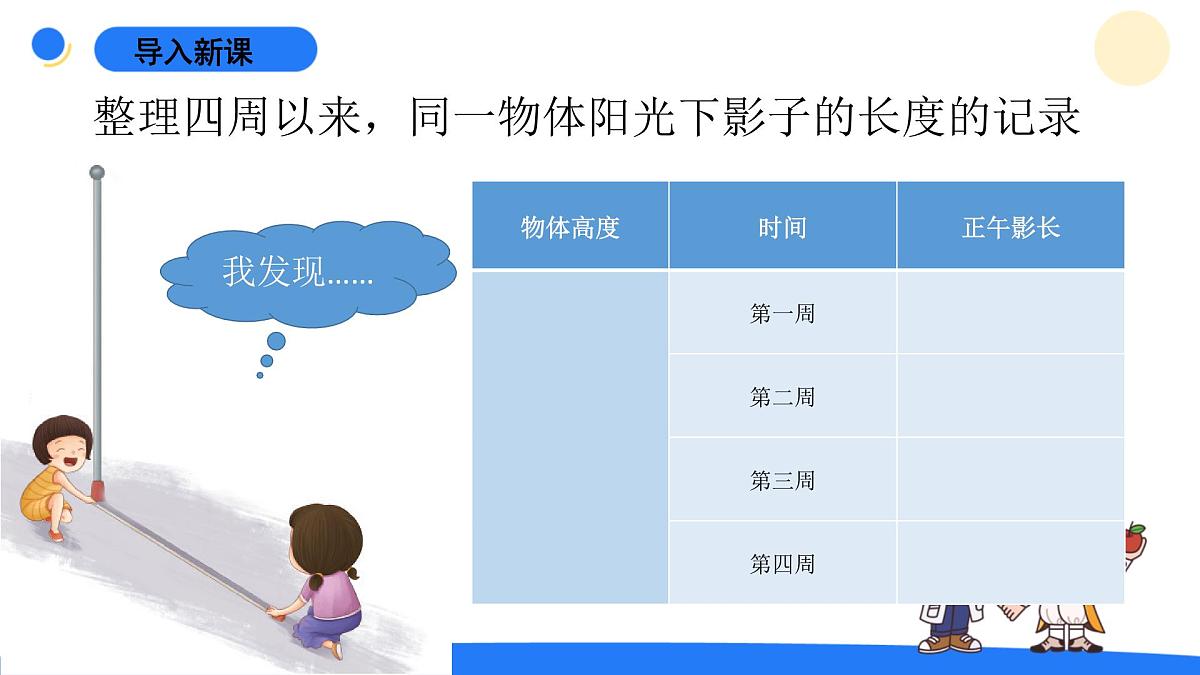 导入新课

整理四周以来，同一物体阳光下影子的长度的记录

我发现……

| 物体高度 | 时间 | 正午影长 |
|---|---|---|
| | 第一周 | |
| | 第二周 | |
| | 第三周 | |
| | 第四周 | |